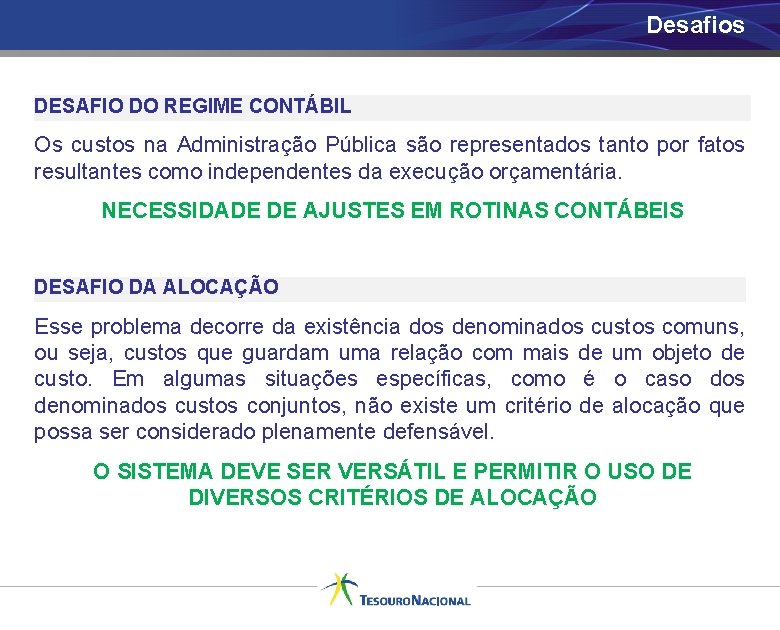 Desafios

DESAFIO DO REGIME CONTÁBIL

Os custos na Administração Pública são representados tanto por fatos resultantes como independentes da execução orçamentária.

NECESSIDADE DE AJUSTES EM ROTINAS CONTÁBEIS

DESAFIO DA ALOCAÇÃO

Esse problema decorre da existência dos denominados custos comuns, ou seja, custos que guardam uma relação com mais de um objeto de custo. Em algumas situações específicas, como é o caso dos denominados custos conjuntos, não existe um critério de alocação que possa ser considerado plenamente defensável.

O SISTEMA DEVE SER VERSÁTIL E PERMITIR O USO DE DIVERSOS CRITÉRIOS DE ALOCAÇÃO

TESOURO NACIONAL